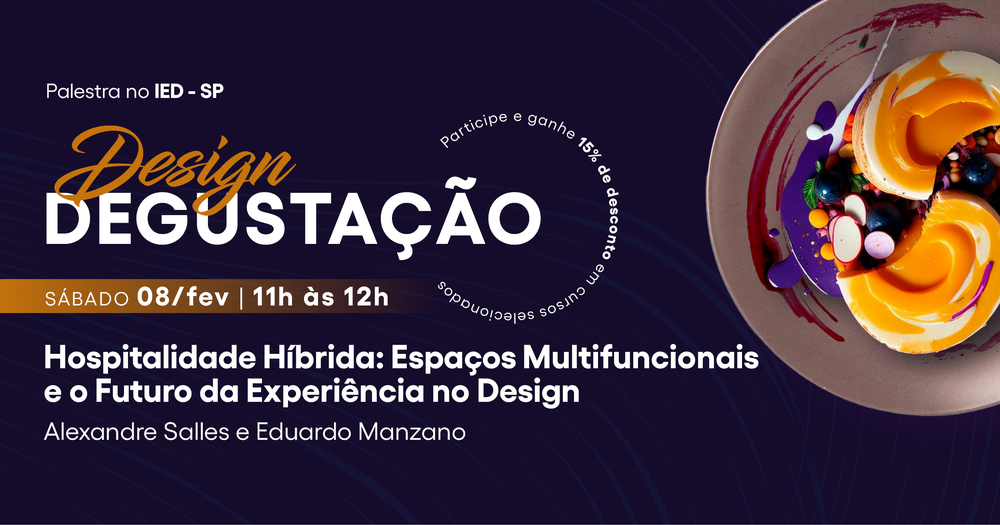 Palestra no IED - SP

Design
DEGUSTAÇÃO

Participe e ganhe 15% de desconto em cursos selecionados

SÁBADO 08/fev | 11h às 12h

Hospitalidade Híbrida: Espaços Multifuncionais e o Futuro da Experiência no Design

Alexandre Salles e Eduardo Manzano